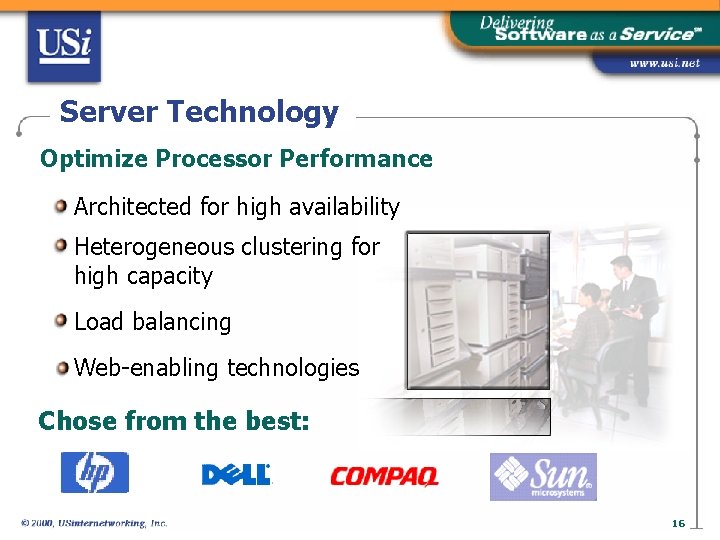 USi

Delivering Software as a Service℠

www.usi.net

Server Technology

Optimize Processor Performance

Architected for high availability

Heterogeneous clustering for high capacity

Load balancing

Web-enabling technologies

Chose from the best:

hp

DELL

COMPAQ

Sun microsystems

© 2000, USinternetworking, Inc.

16